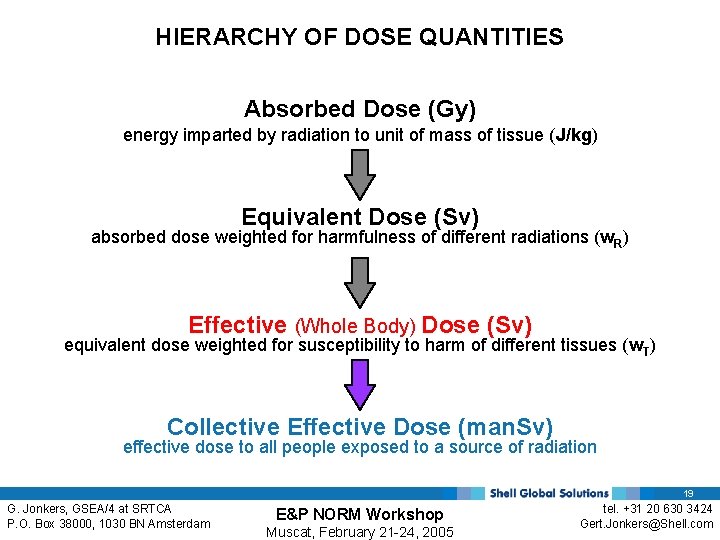 HIERARCHY OF DOSE QUANTITIES

Absorbed Dose (Gy)
energy imparted by radiation to unit of mass of tissue (J/kg)

Equivalent Dose (Sv)
absorbed dose weighted for harmfulness of different radiations ($w_R$)

Effective (Whole Body) Dose (Sv)
equivalent dose weighted for susceptibility to harm of different tissues ($w_T$)

Collective Effective Dose (manSv)
effective dose to all people exposed to a source of radiation

Shell Global Solutions

19

G. Jonkers, GSEA/4 at SRTCA
P.O. Box 38000, 1030 BN Amsterdam

E&P NORM Workshop
Muscat, February 21-24, 2005

tel. +31 20 630 3424
Gert.Jonkers@Shell.com